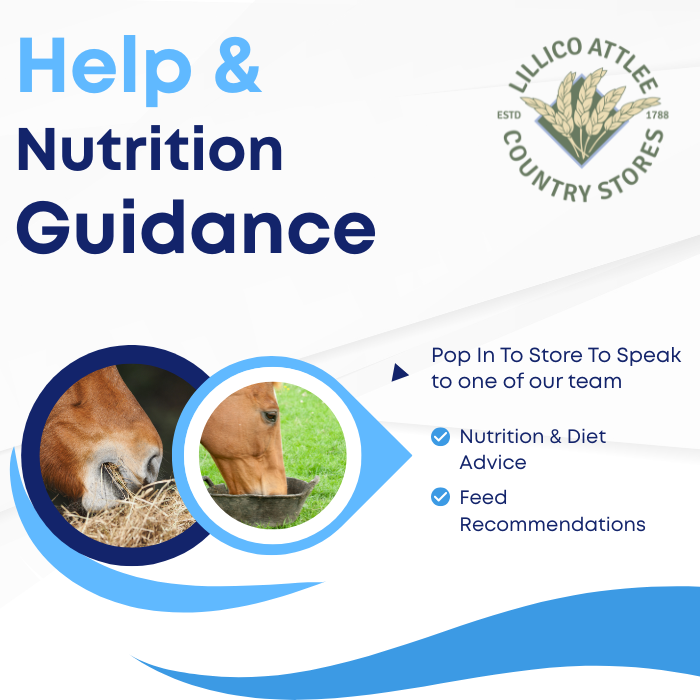 Help &
Nutrition
Guidance

LILLICO ATTLEE
ESTD 1788
COUNTRY STORES

Pop In To Store To Speak to one of our team

Nutrition & Diet Advice

Feed Recommendations